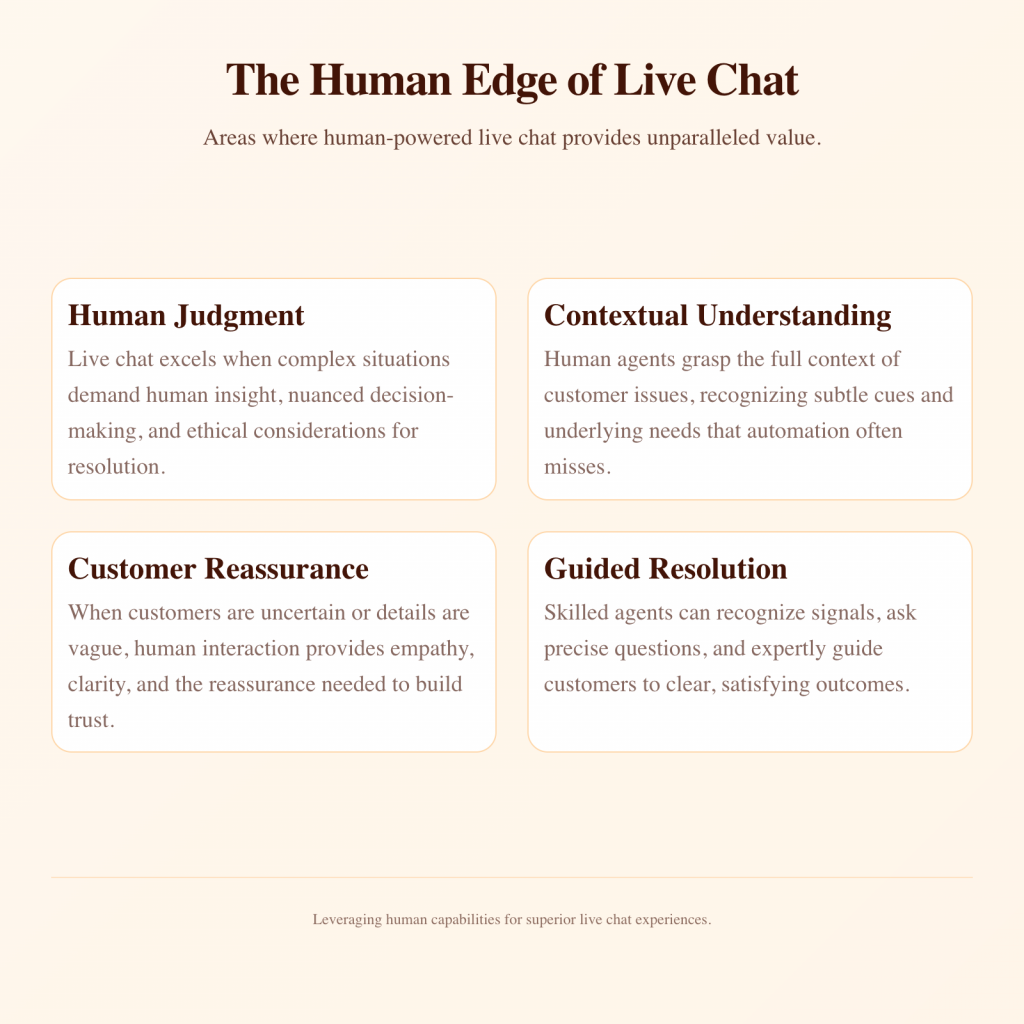 The Human Edge of Live Chat

Areas where human-powered live chat provides unparalleled value.

Human Judgment

Live chat excels when complex situations demand human insight, nuanced decision-making, and ethical considerations for resolution.

Contextual Understanding

Human agents grasp the full context of customer issues, recognizing subtle cues and underlying needs that automation often misses.

Customer Reassurance

When customers are uncertain or details are vague, human interaction provides empathy, clarity, and the reassurance needed to build trust.

Guided Resolution

Skilled agents can recognize signals, ask precise questions, and expertly guide customers to clear, satisfying outcomes.

Leveraging human capabilities for superior live chat experiences.